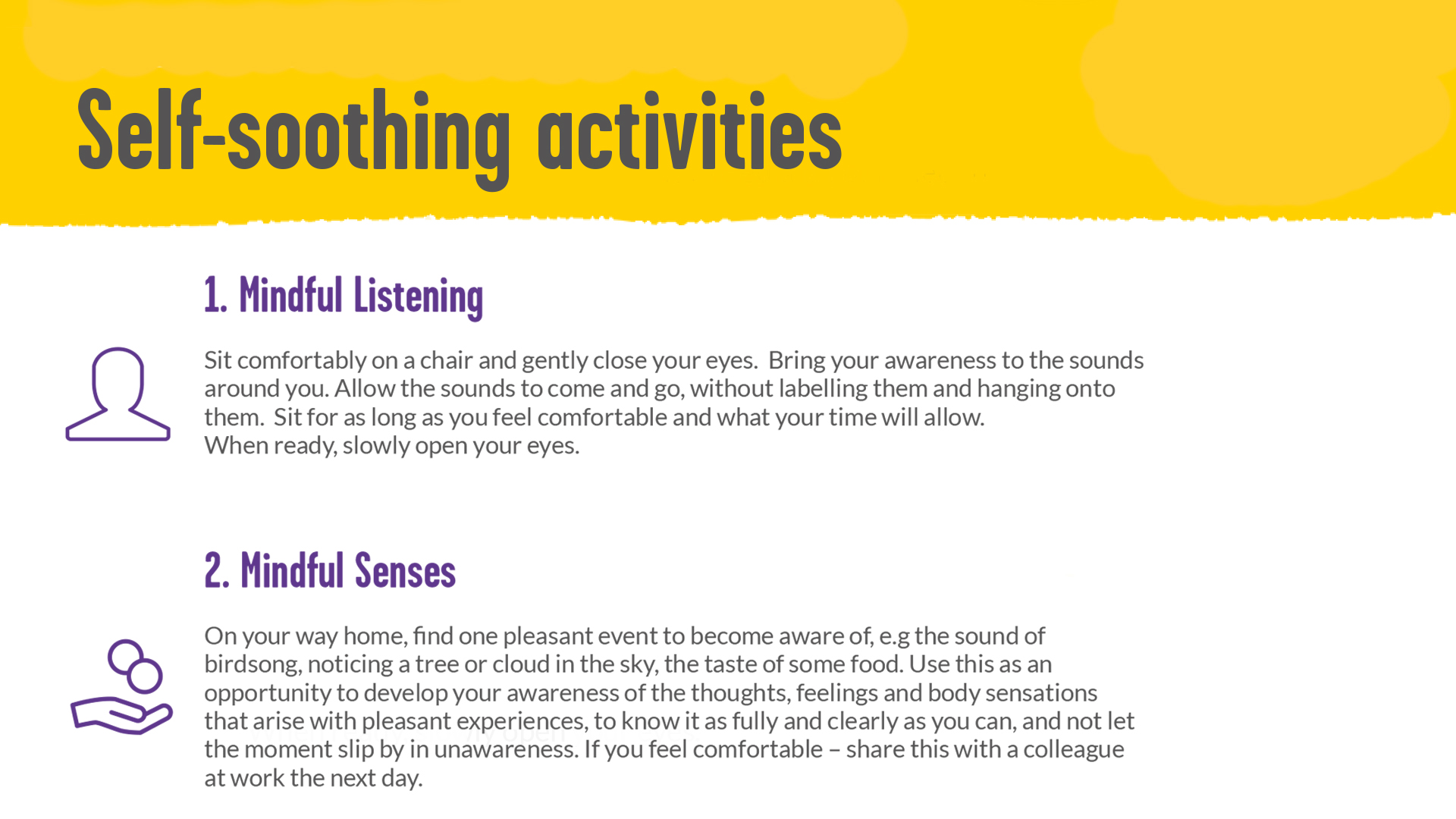 Self-soothing activities

1. Mindful Listening

Sit comfortably on a chair and gently close your eyes. Bring your awareness to the sounds around you. Allow the sounds to come and go, without labelling them and hanging onto them. Sit for as long as you feel comfortable and what your time will allow.
When ready, slowly open your eyes.

2. Mindful Senses

On your way home, find one pleasant event to become aware of, e.g the sound of birdsong, noticing a tree or cloud in the sky, the taste of some food. Use this as an opportunity to develop your awareness of the thoughts, feelings and body sensations that arise with pleasant experiences, to know it as fully and clearly as you can, and not let the moment slip by in unawareness. If you feel comfortable – share this with a colleague at work the next day.